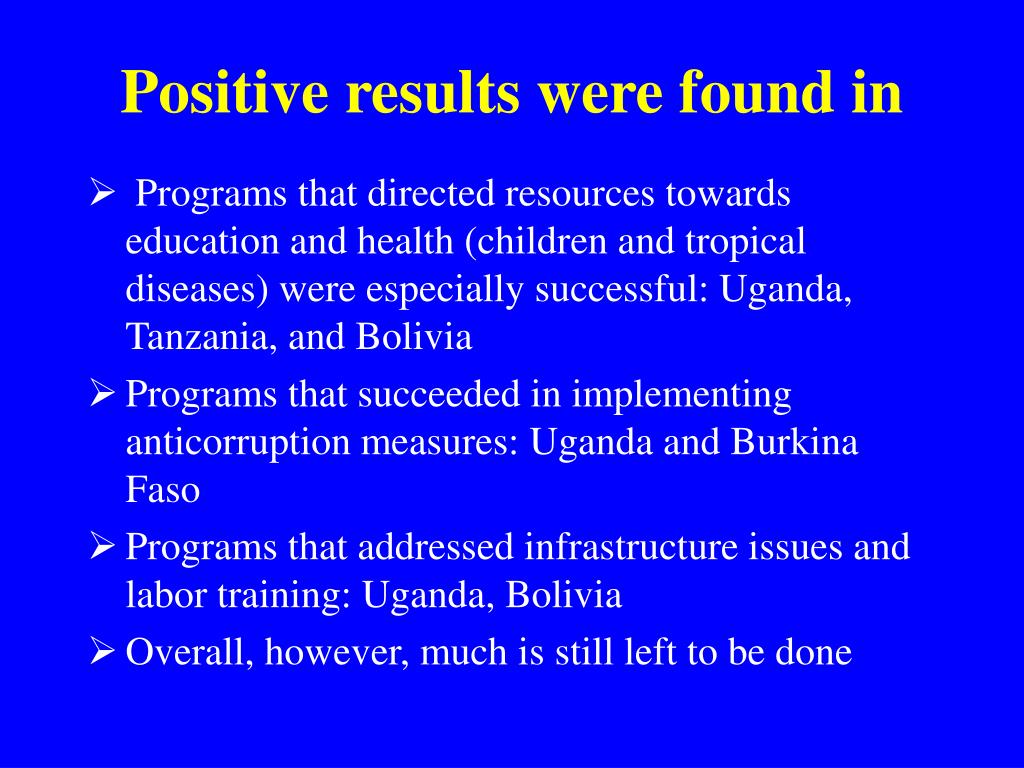 Positive results were found in

➢ Programs that directed resources towards education and health (children and tropical diseases) were especially successful: Uganda, Tanzania, and Bolivia

➢ Programs that succeeded in implementing anticorruption measures: Uganda and Burkina Faso

➢ Programs that addressed infrastructure issues and labor training: Uganda, Bolivia

➢ Overall, however, much is still left to be done